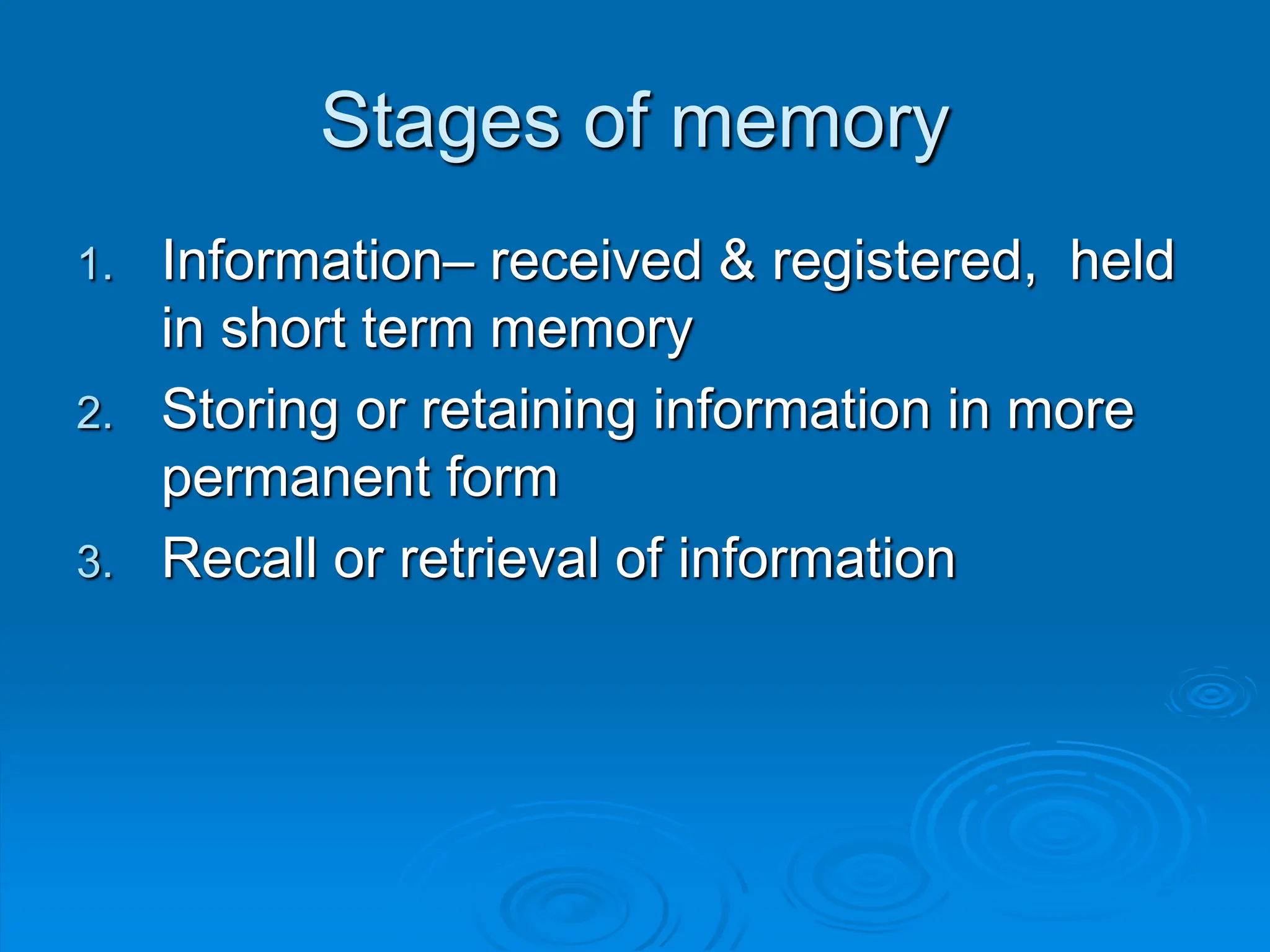 Stages of memory

1. Information– received & registered,  held in short term memory
2. Storing or retaining information in more permanent form
3. Recall or retrieval of information